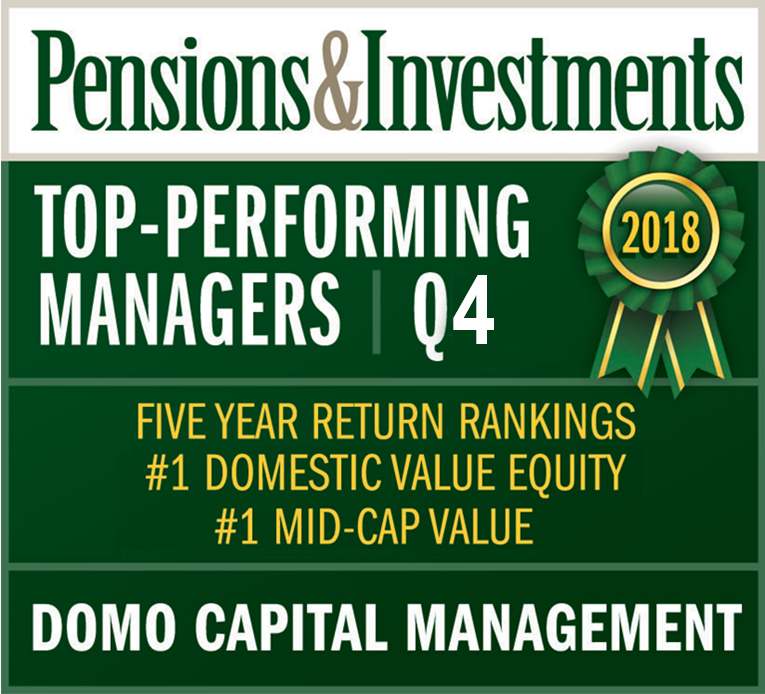 Pensions&Investments

TOP-PERFORMING MANAGERS | Q4

2018

FIVE YEAR RETURN RANKINGS
#1 DOMESTIC VALUE EQUITY
#1 MID-CAP VALUE

DOMO CAPITAL MANAGEMENT